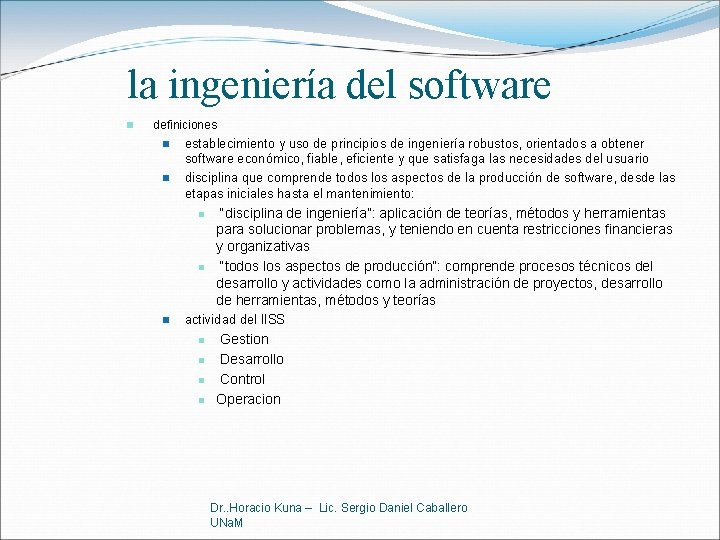 la ingeniería del software

definiciones

establecimiento y uso de principios de ingeniería robustos, orientados a obtener software económico, fiable, eficiente y que satisfaga las necesidades del usuario

disciplina que comprende todos los aspectos de la producción de software, desde las etapas iniciales hasta el mantenimiento:

"disciplina de ingeniería": aplicación de teorías, métodos y herramientas para solucionar problemas, y teniendo en cuenta restricciones financieras y organizativas

"todos los aspectos de producción": comprende procesos técnicos del desarrollo y actividades como la administración de proyectos, desarrollo de herramientas, métodos y teorías

actividad del IISS

Gestion

Desarrollo

Control

Operacion

Dr..Horacio Kuna – Lic. Sergio Daniel Caballero
UNaM